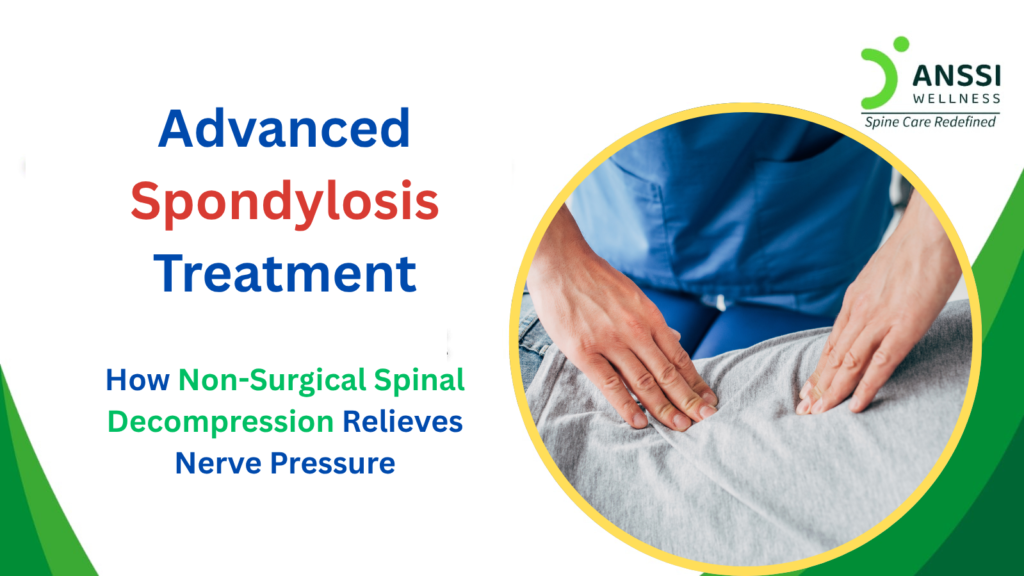 ANSSI
WELLNESS
Spine Care Redefined

Advanced Spondylosis Treatment

How Non-Surgical Spinal Decompression Relieves Nerve Pressure